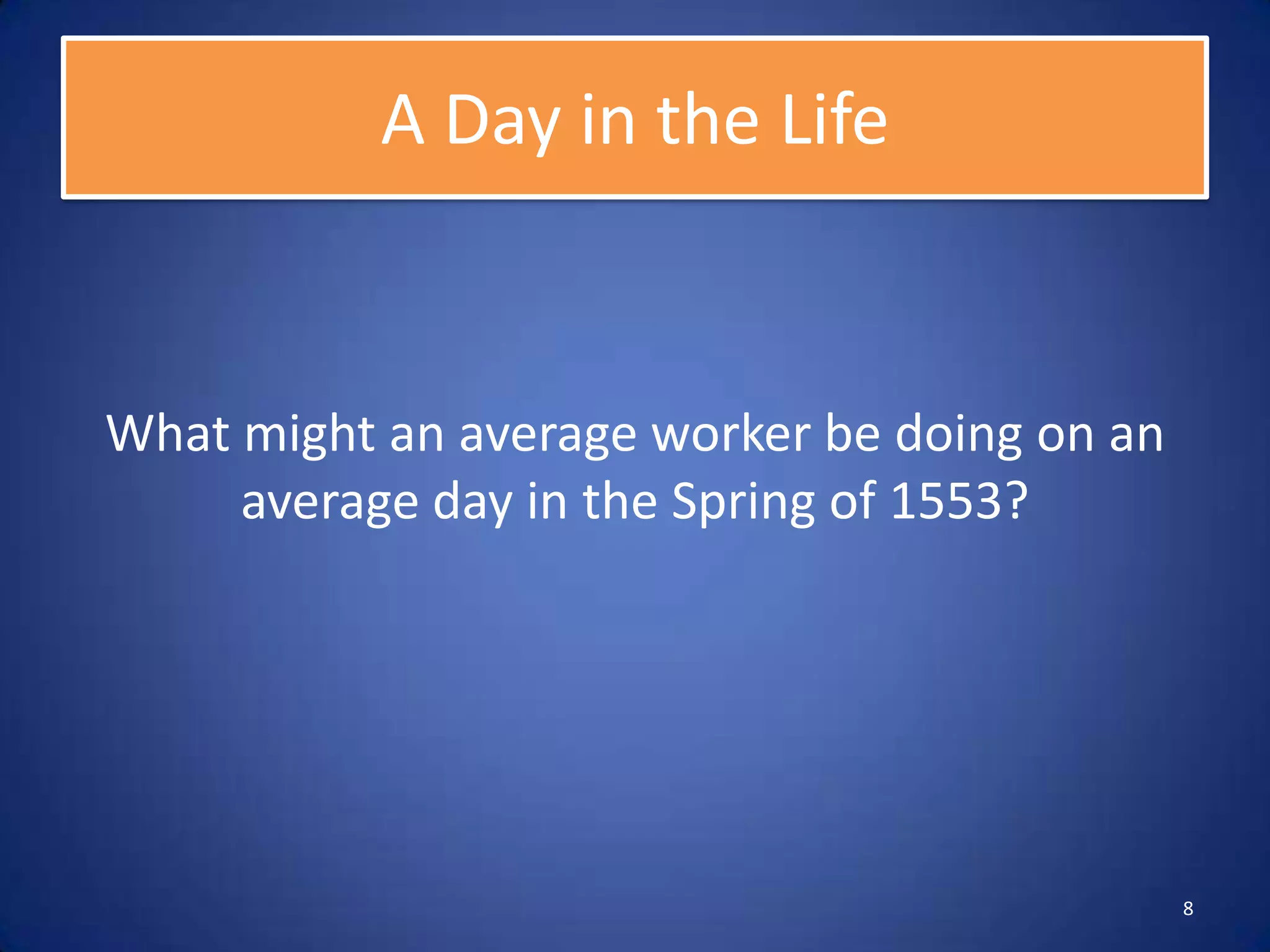 A Day in the Life

What might an average worker be doing on an average day in the Spring of 1553?

8